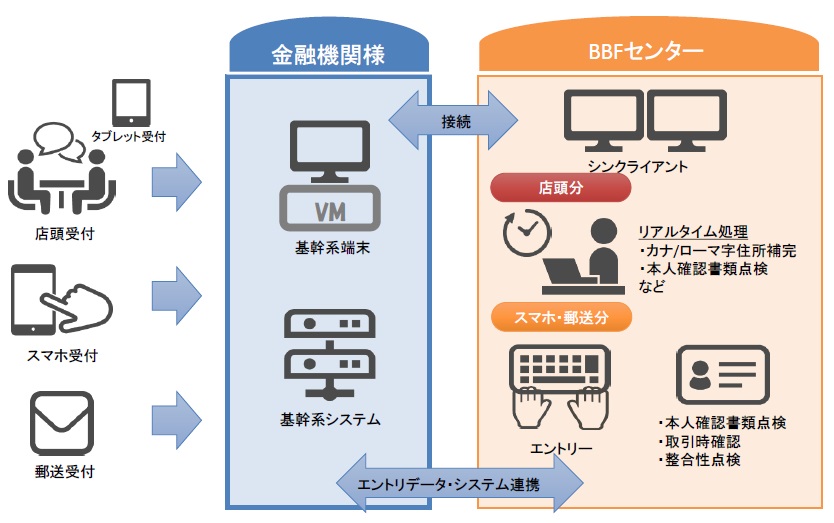 タブレット受付

店頭受付

スマホ受付

郵送受付

金融機関様

VM

基幹系端末

基幹系システム

接続

BBFセンター

シンクライアント

店頭分

リアルタイム処理
・カナ/ローマ字住所補完
・本人確認書類点検
など

スマホ・郵送分

エントリー

・本人確認書類点検
・取引時確認
・整合性点検

エントリデータ・システム連携